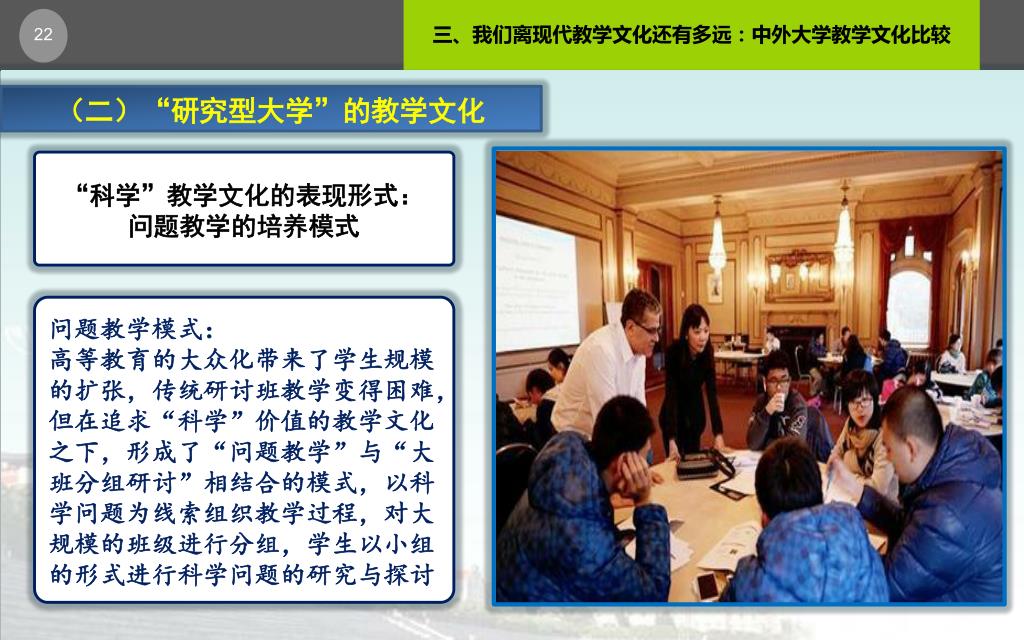 22

三、我们离现代教学文化还有多远：中外大学教学文化比较

（二）“研究型大学”的教学文化

“科学”教学文化的表现形式：
问题教学的培养模式

问题教学模式：
高等教育的大众化带来了学生规模的扩张，传统研讨班教学变得困难，但在追求“科学”价值的教学文化之下，形成了“问题教学”与“大班分组研讨”相结合的模式，以科学问题为线索组织教学过程，对大规模的班级进行分组，学生以小组的形式进行科学问题的研究与探讨